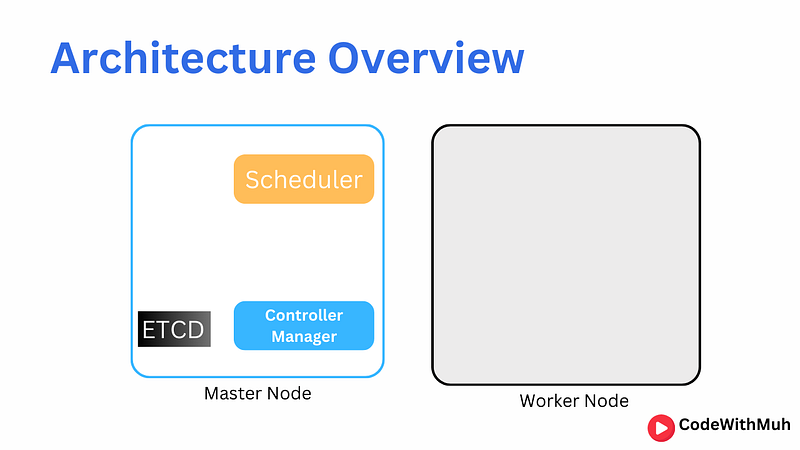 Architecture Overview

Scheduler

ETCD

Controller Manager

Master Node

Worker Node

CodeWithMuh